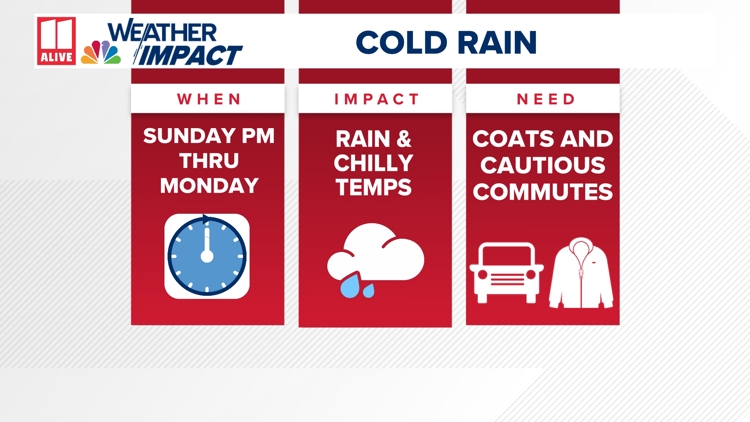 11 ALIVE

WEATHER IMPACT

COLD RAIN

WHEN

SUNDAY PM THRU MONDAY

IMPACT

RAIN & CHILLY TEMPS

NEED

COATS AND CAUTIOUS COMMUTES